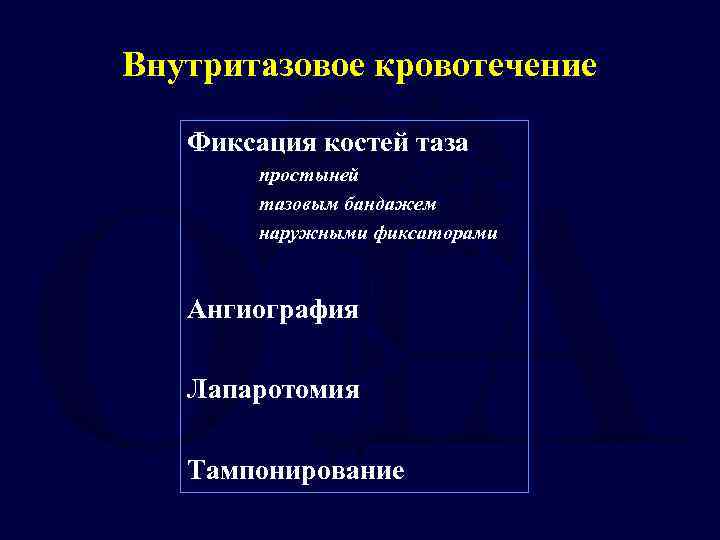 Внутритазовое кровотечение

Фиксация костей таза

простыней

тазовым бандажем

наружными фиксаторами

Ангиография

Лапаротомия

Тампонирование